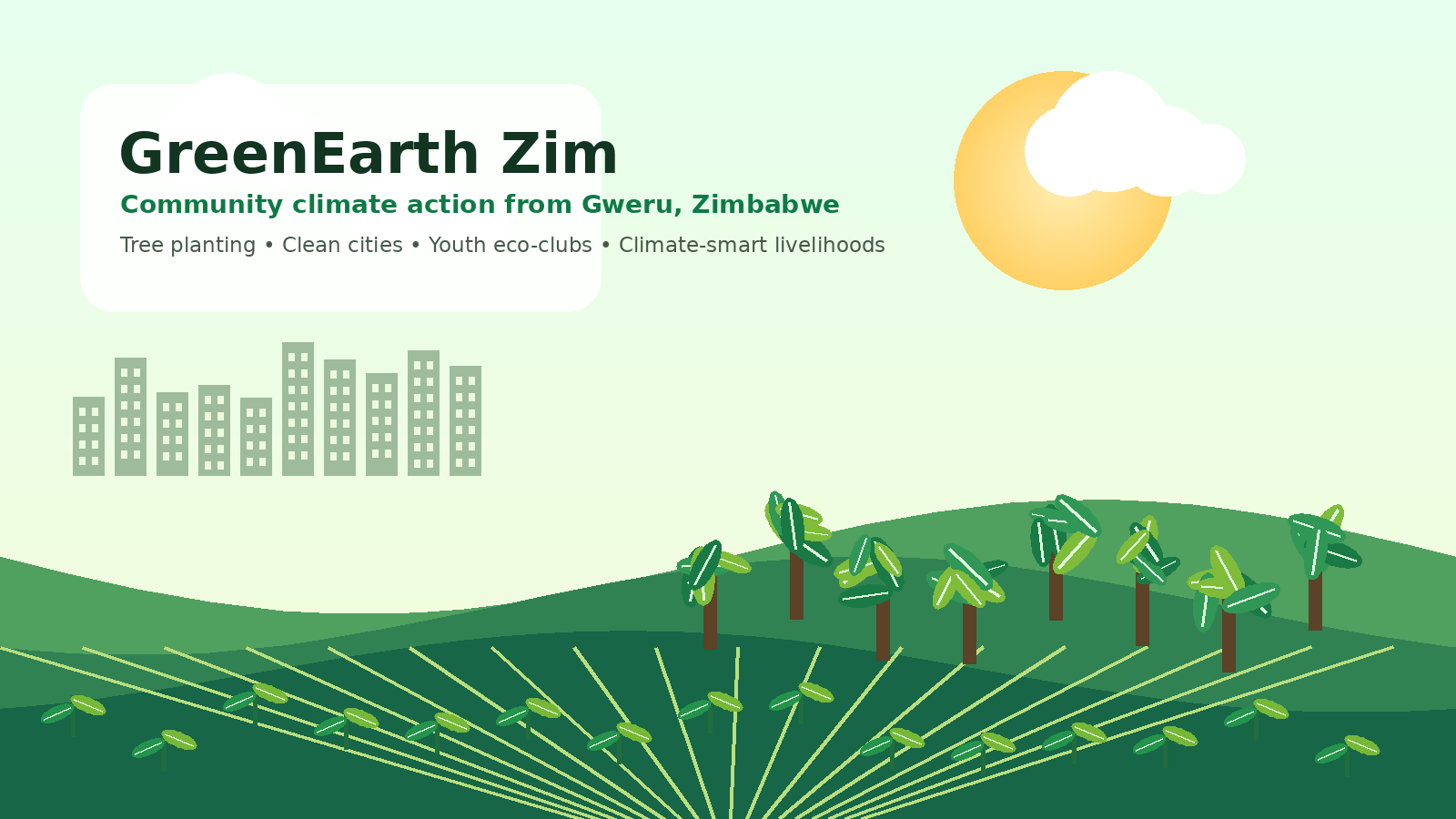 GreenEarth Zim

Community climate action from Gweru, Zimbabwe

Tree planting • Clean cities • Youth eco-clubs • Climate-smart livelihoods